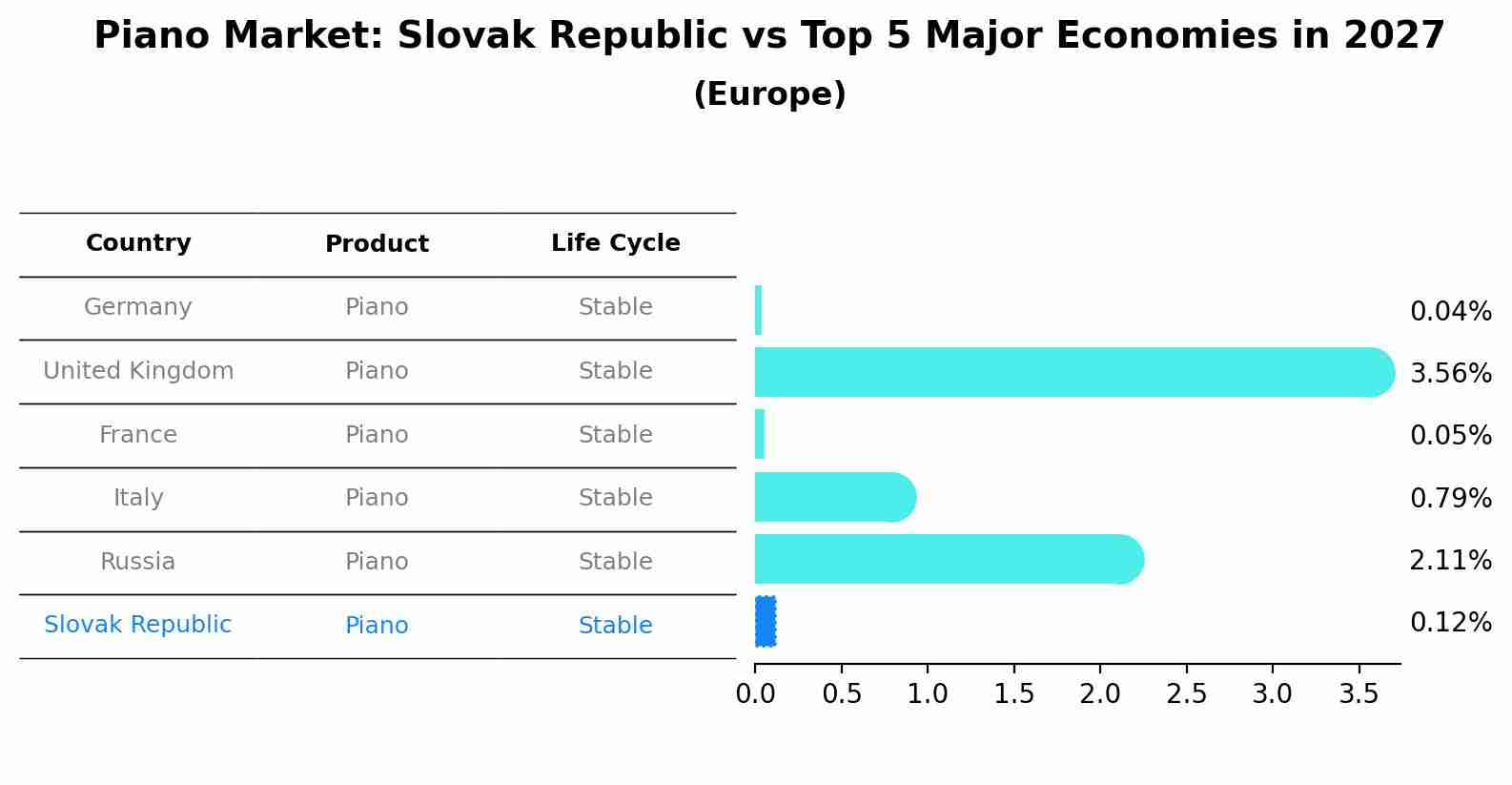 Piano Market: Slovak Republic vs Top 5 Major Economies in 2027
(Europe)

| Country | Product | Life Cycle |
|---|---|---|
| Germany | Piano | Stable |
| United Kingdom | Piano | Stable |
| France | Piano | Stable |
| Italy | Piano | Stable |
| Russia | Piano | Stable |
| Slovak Republic | Piano | Stable |

0.04%
3.56%
0.05%
0.79%
2.11%
0.12%

0.0 0.5 1.0 1.5 2.0 2.5 3.0 3.5